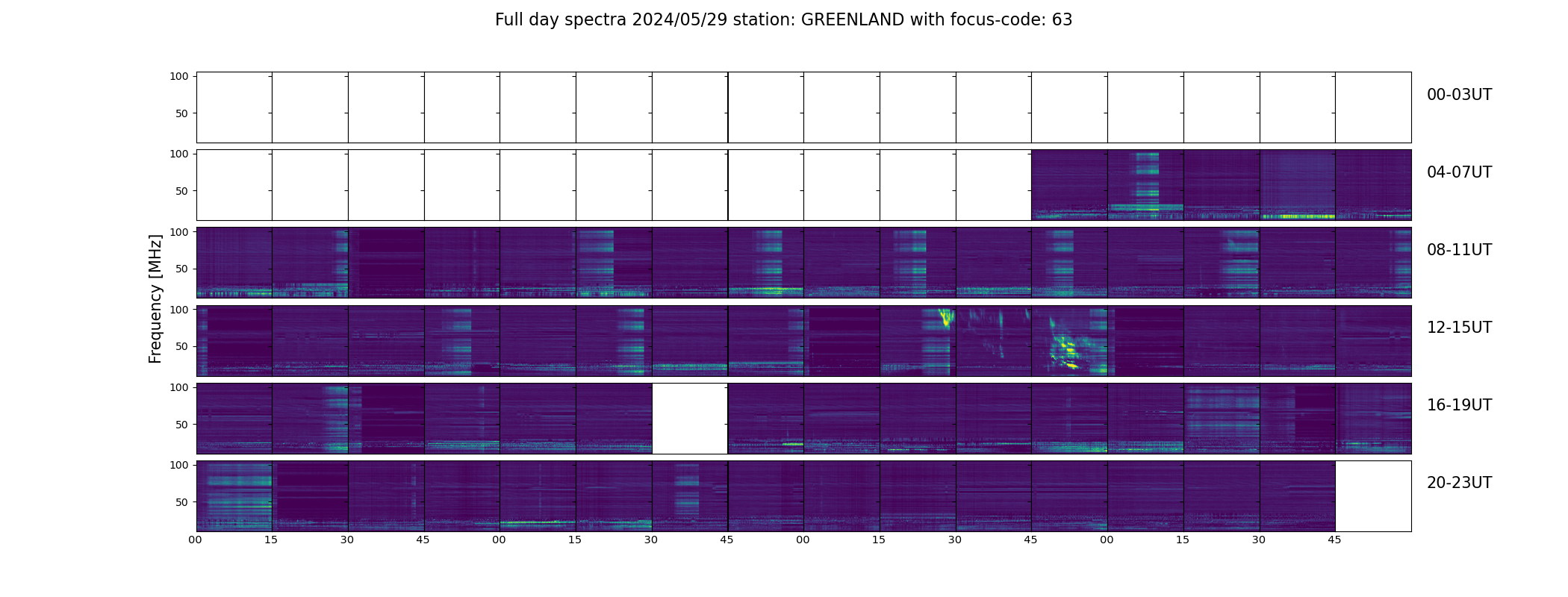 Full day spectra 2024/05/29 station: GREENLAND with focus-code: 63

Frequency [MHz]

100
50
00-03UT

100
50
04-07UT

100
50
08-11UT

100
50
12-15UT

100
50
16-19UT

100
50
20-23UT

00 15 30 45 00 15 30 45 00 15 30 45 00 15 30 45